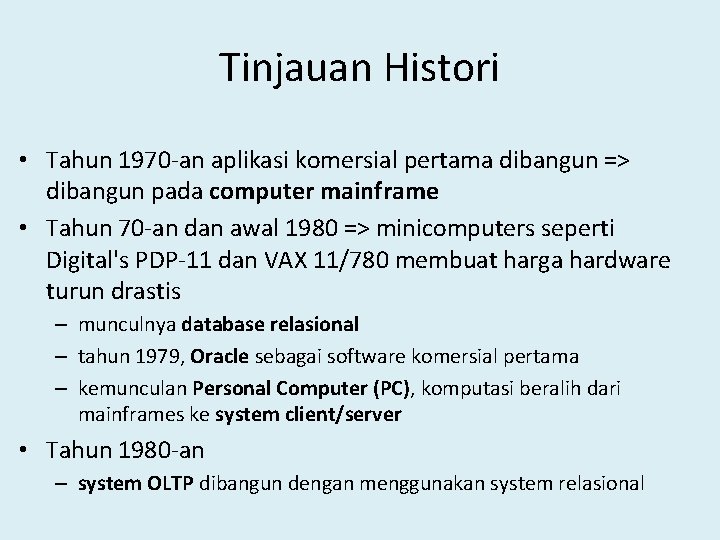 Tinjauan Histori

• Tahun 1970-an aplikasi komersial pertama dibangun => dibangun pada computer mainframe

• Tahun 70-an dan awal 1980 => minicomputers seperti Digital's PDP-11 dan VAX 11/780 membuat harga hardware turun drastis

– munculnya database relasional

– tahun 1979, Oracle sebagai software komersial pertama

– kemunculan Personal Computer (PC), komputasi beralih dari mainframes ke system client/server

• Tahun 1980-an

– system OLTP dibangun dengan menggunakan system relasional